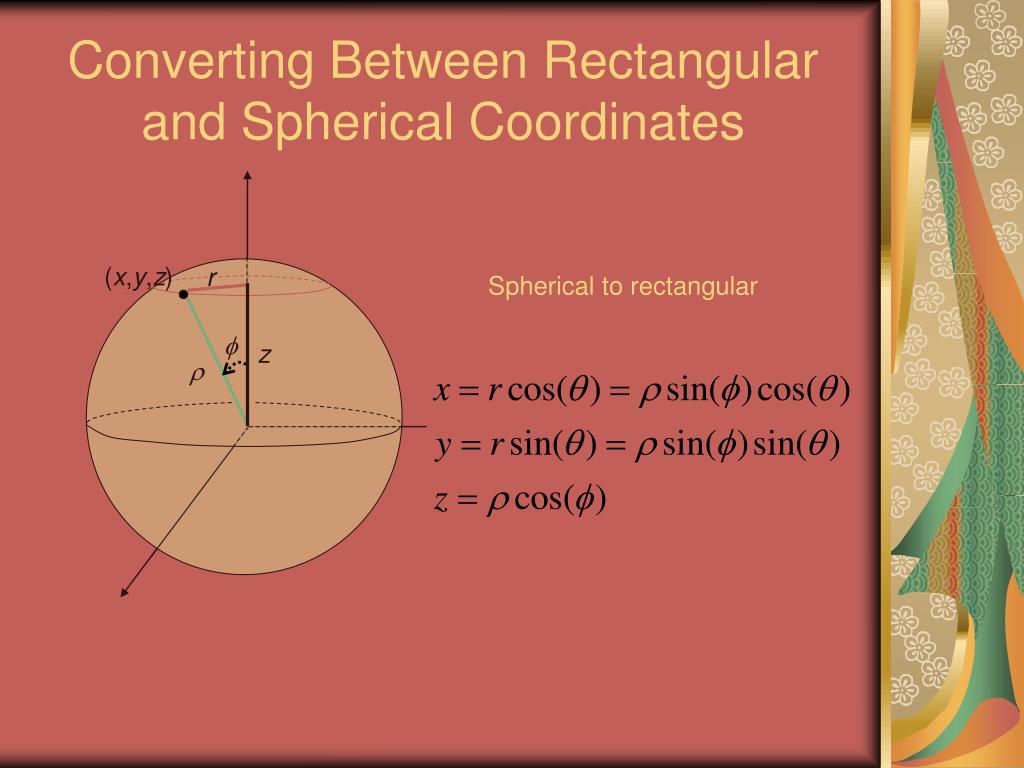 Converting Between Rectangular and Spherical Coordinates

$(x,y,z)$

$r$

$\phi$

$z$

$\rho$

Spherical to rectangular

$x = r\cos(\theta) = \rho\sin(\phi)\cos(\theta)$

$y = r\sin(\theta) = \rho\sin(\phi)\sin(\theta)$

$z = \rho\cos(\phi)$